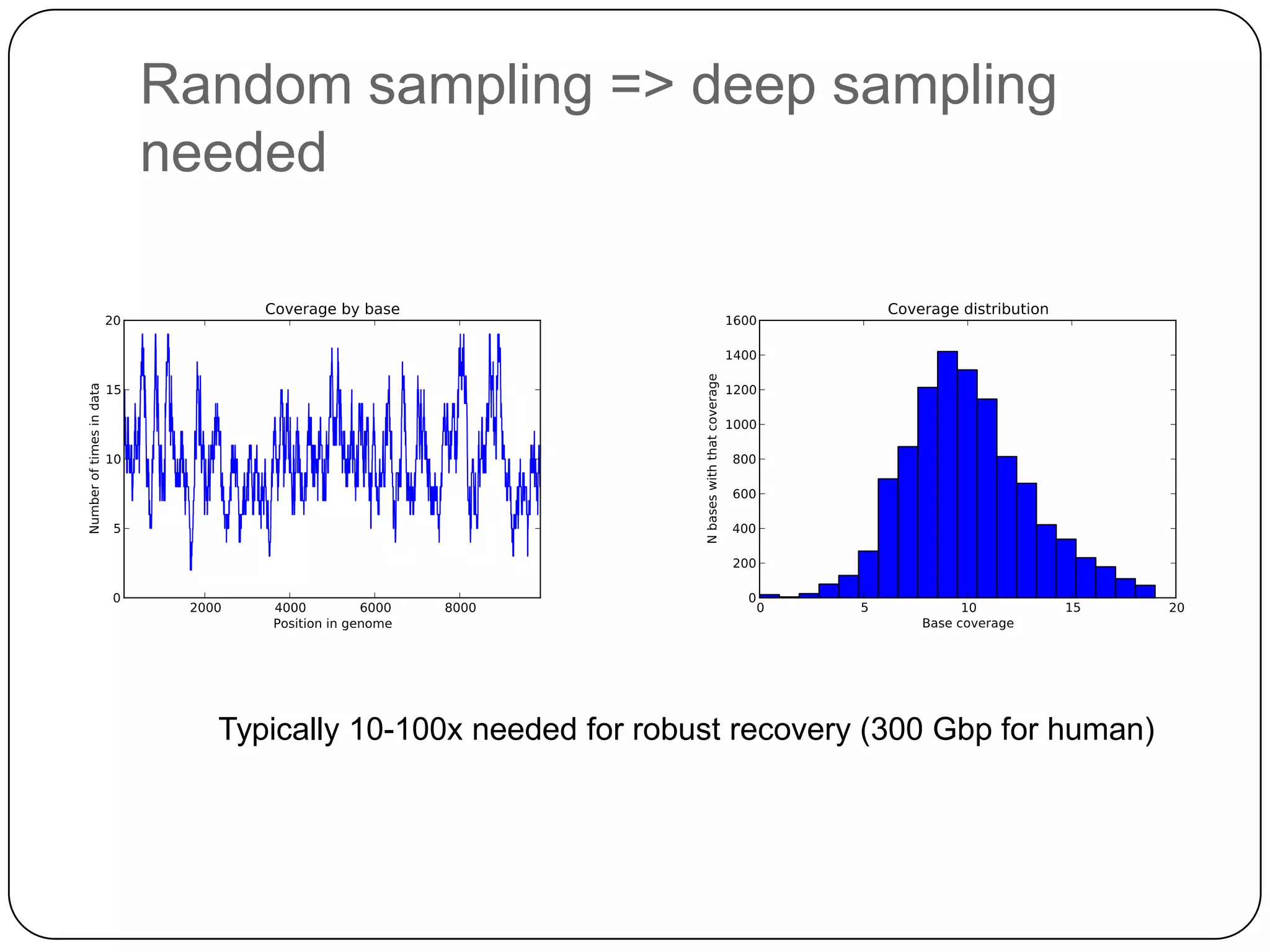 Random sampling => deep sampling needed

Coverage by base

Number of times in data

20
15
10
5
0

2000
4000
6000
8000

Position in genome

Coverage distribution

N bases with that coverage

1600
1400
1200
1000
800
600
400
200
0

0
5
10
15
20

Base coverage

Typically 10-100x needed for robust recovery (300 Gbp for human)